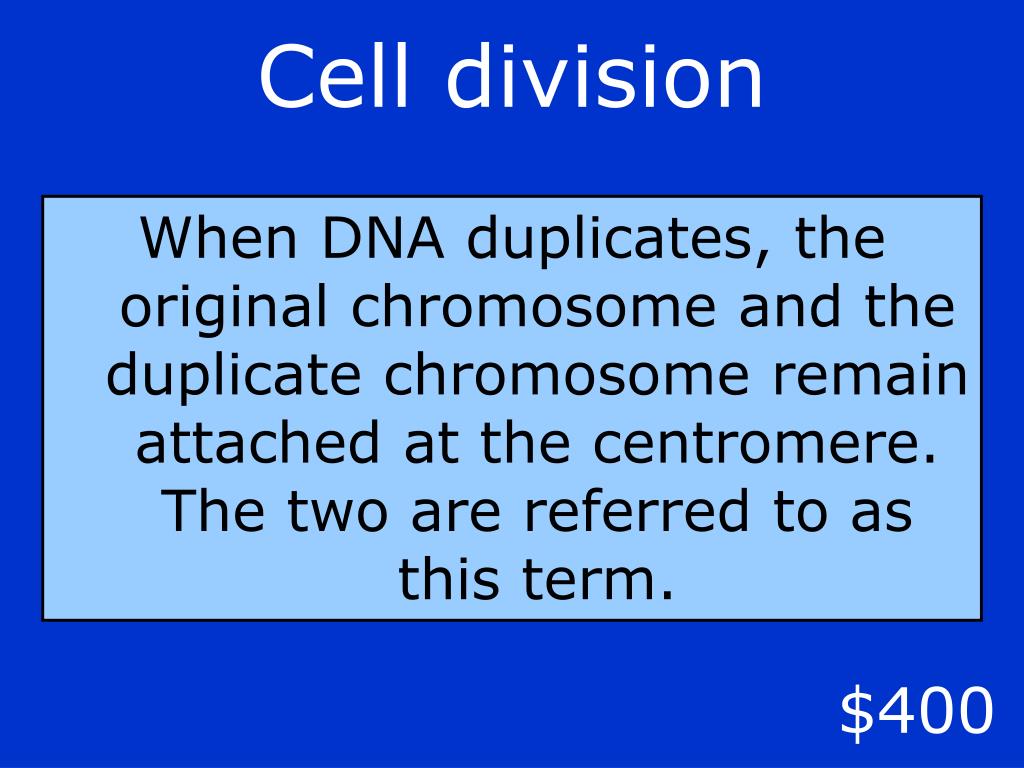 Cell division

When DNA duplicates, the original chromosome and the duplicate chromosome remain attached at the centromere. The two are referred to as this term.

\$400